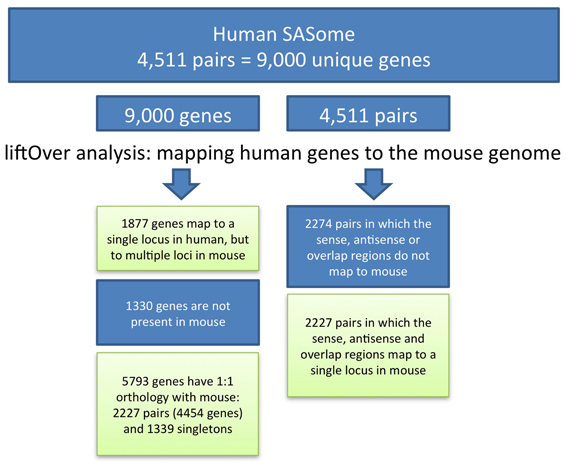 Human SASome
4,511 pairs = 9,000 unique genes

9,000 genes

4,511 pairs

liftOver analysis: mapping human genes to the mouse genome

1877 genes map to a single locus in human, but to multiple loci in mouse

1330 genes are not present in mouse

5793 genes have 1:1 orthology with mouse: 2227 pairs (4454 genes) and 1339 singletons

2274 pairs in which the sense, antisense or overlap regions do not map to mouse

2227 pairs in which the sense, antisense and overlap regions map to a single locus in mouse